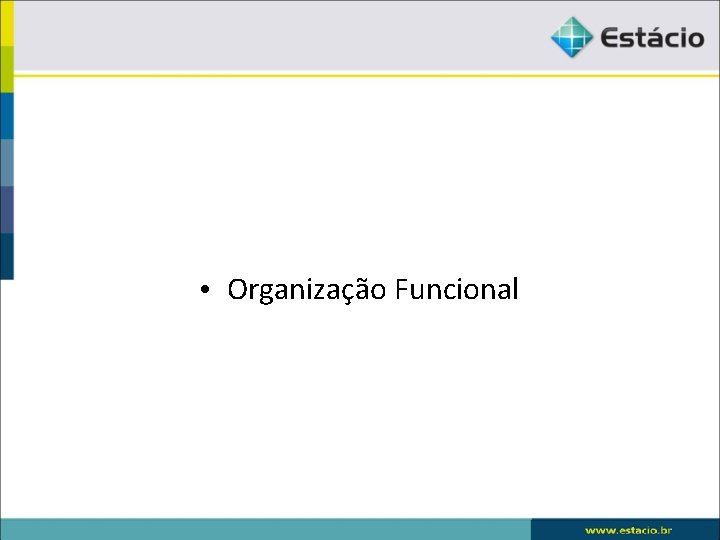 Estácio

• Organização Funcional

www.estacio.br